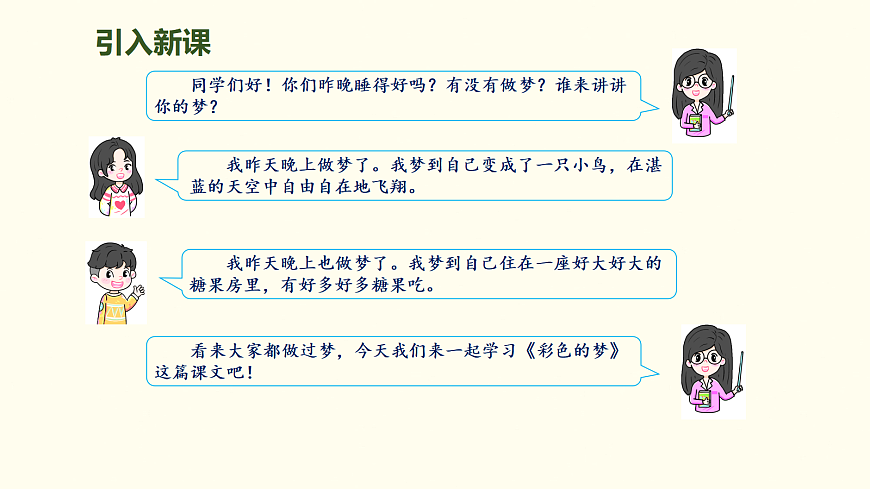 引入新课

同学们好！你们昨晚睡得好吗？有没有做梦？谁来讲讲你的梦？

我昨天晚上做梦了。我梦到自己变成了一只小鸟，在湛蓝的天空中自由自在地飞翔。

我昨天晚上也做梦了。我梦到自己住在一座好大好大的糖果房里，有好多好多糖果吃。

看来大家都做过梦，今天我们来一起学习《彩色的梦》这篇课文吧！